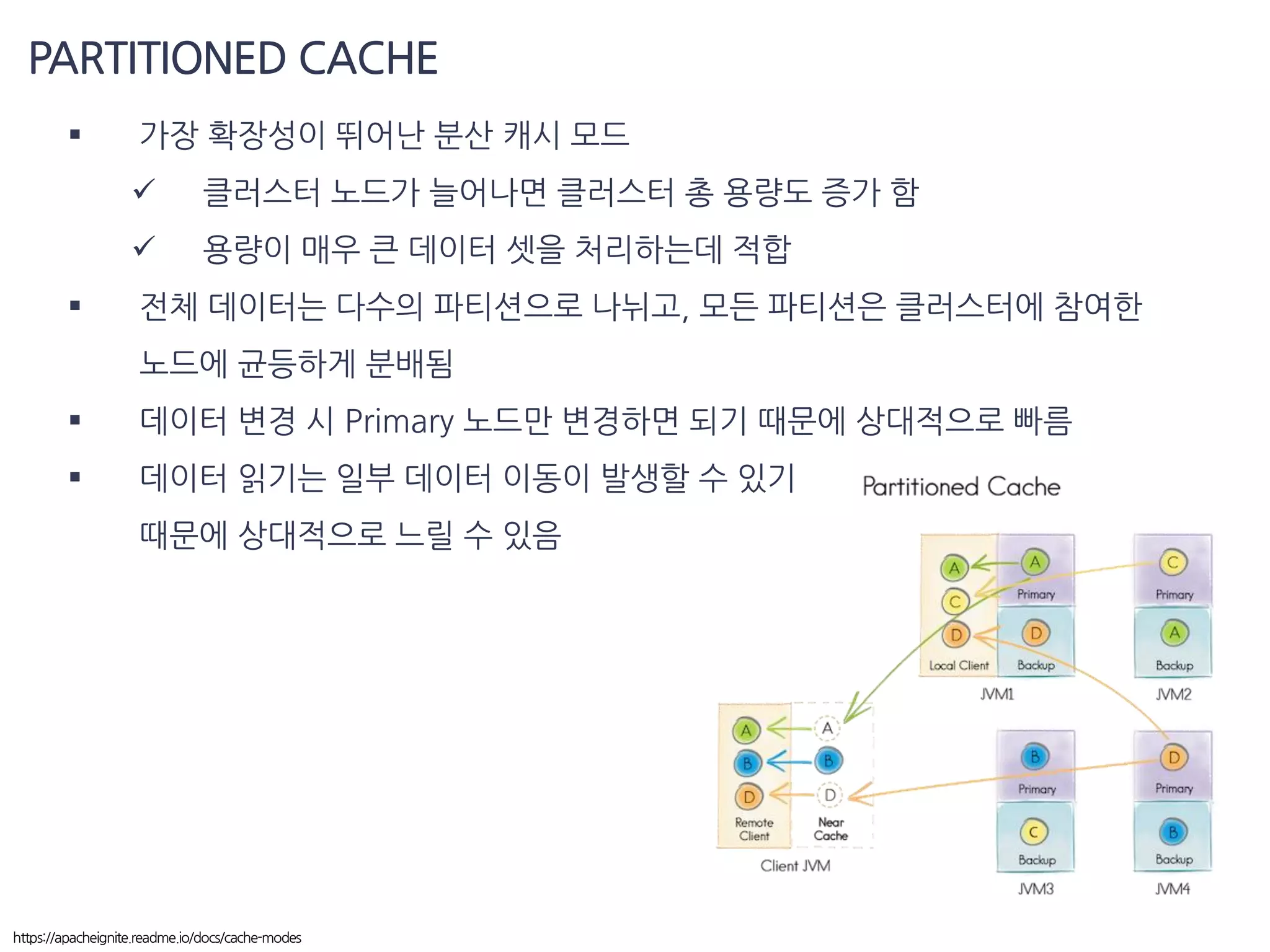 PARTITIONED CACHE

▪ 가장 확장성이 뛰어난 분산 캐시 모드

✓ 클러스터 노드가 늘어나면 클러스터 총 용량도 증가 함

✓ 용량이 매우 큰 데이터 셋을 처리하는데 적합

▪ 전체 데이터는 다수의 파티션으로 나뉘고, 모든 파티션은 클러스터에 참여한 노드에 균등하게 분배됨

▪ 데이터 변경 시 Primary 노드만 변경하면 되기 때문에 상대적으로 빠름

▪ 데이터 읽기는 일부 데이터 이동이 발생할 수 있기 때문에 상대적으로 느릴 수 있음

Partitioned Cache

A
C
D
Local Client
A
Primary
D
Backup
JVM1
C
Primary
A
Backup
JVM2

A
B
D
Remote Client
A
B
D
Near Cache
Client JVM

B
Primary
C
Backup
JVM3
D
Primary
B
Backup
JVM4

https://apacheignite.readme.io/docs/cache-modes